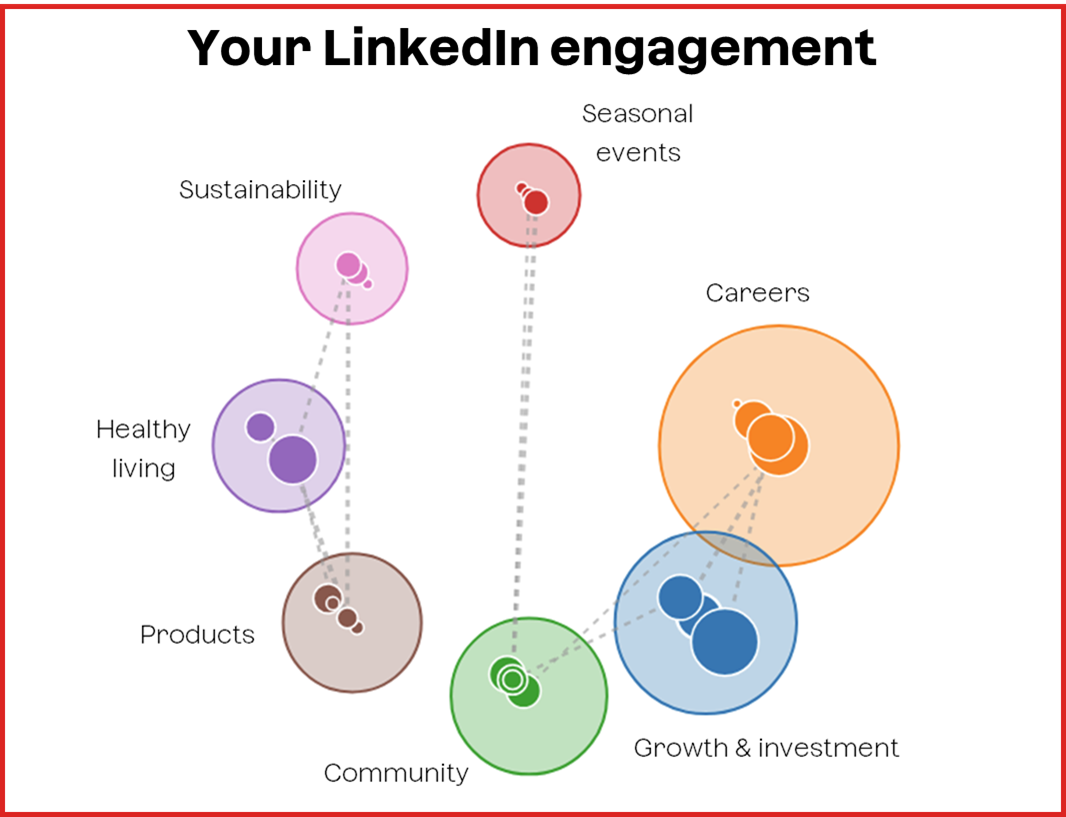 Your LinkedIn engagement

Seasonal events

Sustainability

Careers

Healthy living

Products

Community

Growth & investment